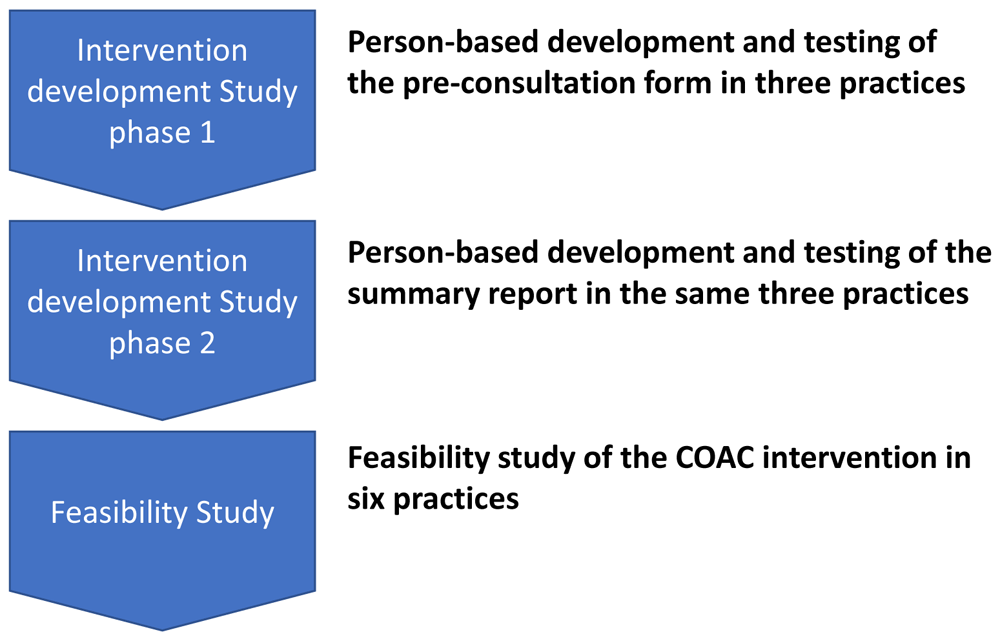 Intervention development Study phase 1

Person-based development and testing of the pre-consultation form in three practices

Intervention development Study phase 2

Person-based development and testing of the summary report in the same three practices

Feasibility Study

Feasibility study of the COAC intervention in six practices